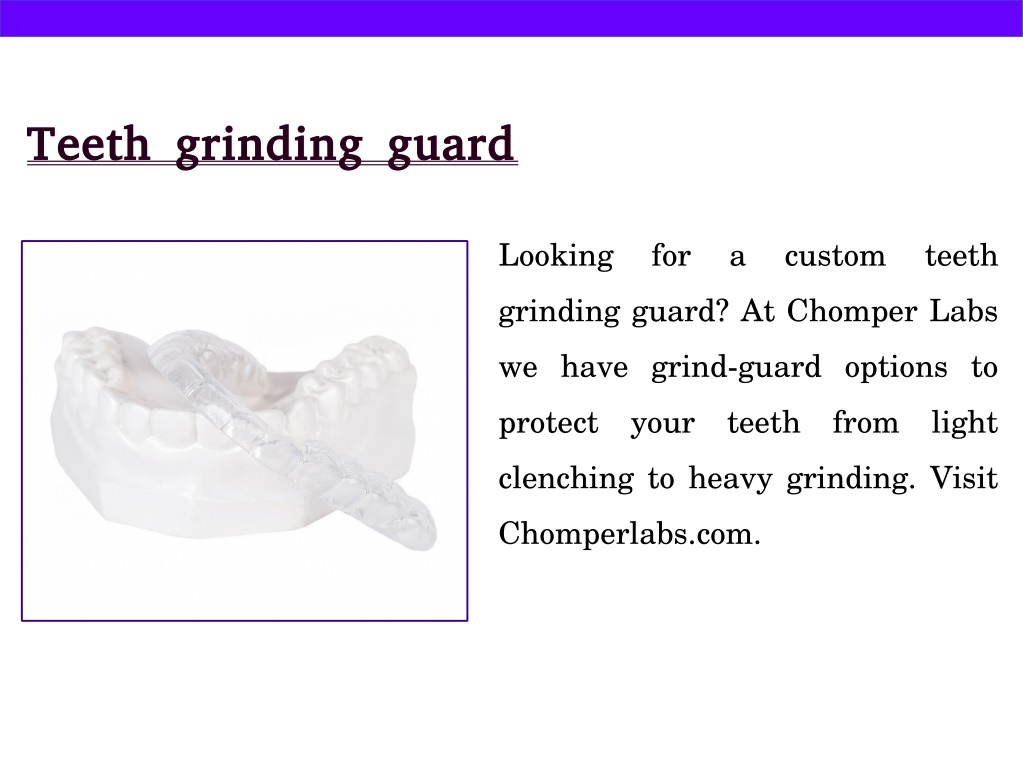 Teeth grinding guard

Looking for a custom teeth grinding guard? At Chomper Labs we have grind-guard options to protect your teeth from light clenching to heavy grinding. Visit Chomperlabs.com.